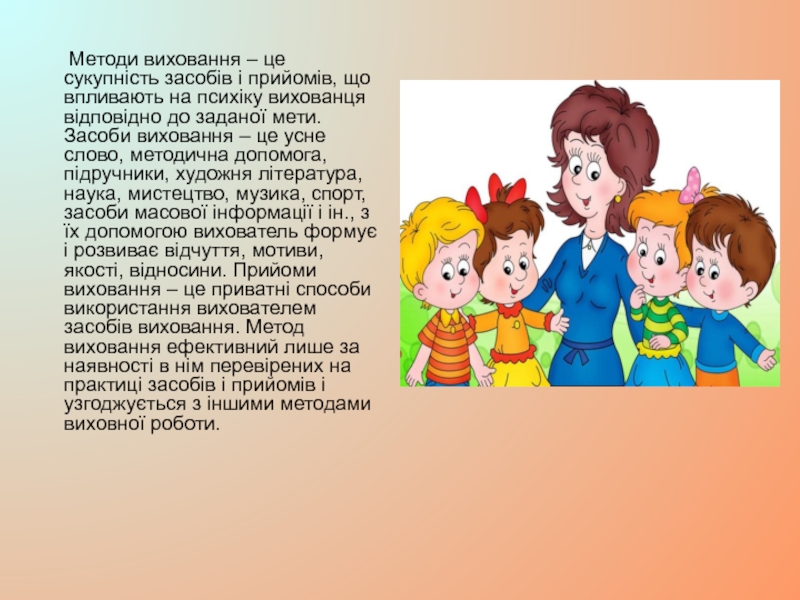 Методи виховання – це сукупність засобів і прийомів, що впливають на психіку вихованця відповідно до заданої мети. Засоби виховання – це усне слово, методична допомога, підручники, художня література, наука, мистецтво, музика, спорт, засоби масової інформації і ін., з їх допомогою вихователь формує і розвиває відчуття, мотиви, якості, відносини. Прийоми виховання – це приватні способи використання вихователем засобів виховання. Метод виховання ефективний лише за наявності в нім перевірених на практиці засобів і прийомів і узгоджується з іншими методами виховної роботи.